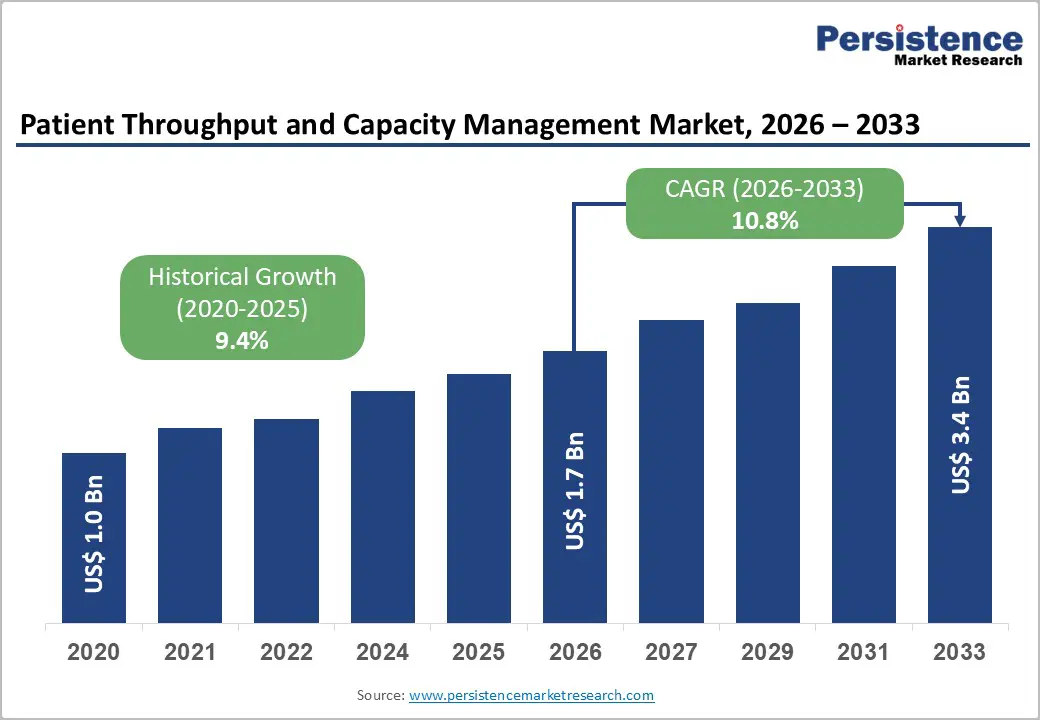 Persistence
Market Research

Patient Throughput and Capacity Management Market, 2026 – 2033

CAGR (2026-2033)
10.8%

Historical Growth
(2020-2025)
9.4%

US$ 1.0 Bn

US$ 1.7 Bn

US$ 3.4 Bn

2020 2021 2022 2024 2025 2026 2027 2029 2031 2033

Source: www.persistencemarketresearch.com